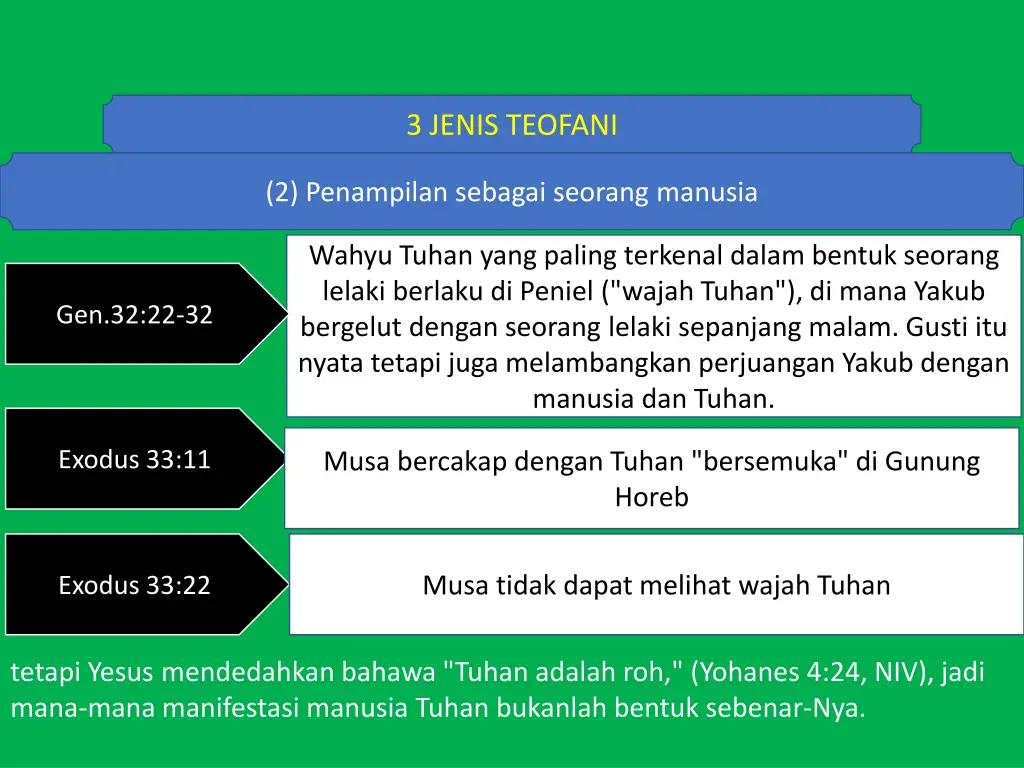 3 JENIS TEOFANI

(2) Penampilan sebagai seorang manusia

Gen.32:22-32

Wahyu Tuhan yang paling terkenal dalam bentuk seorang lelaki berlaku di Peniel ("wajah Tuhan"), di mana Yakub bergelut dengan seorang lelaki sepanjang malam. Gusti itu nyata tetapi juga melambangkan perjuangan Yakub dengan manusia dan Tuhan.

Exodus 33:11

Musa bercakap dengan Tuhan "bersemuka" di Gunung Horeb

Exodus 33:22

Musa tidak dapat melihat wajah Tuhan

tetapi Yesus mendedahkan bahawa "Tuhan adalah roh," (Yohanes 4:24, NIV), jadi mana-mana manifestasi manusia Tuhan bukanlah bentuk sebenar-Nya.